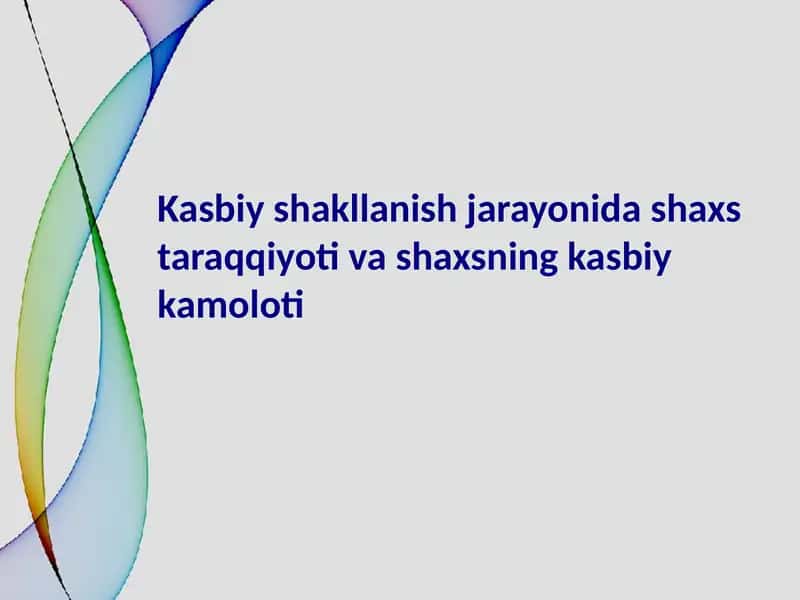 Kasbiy shakllanish jarayonida shaxs taraqqiyoti va shaxsning kasbiy kamoloti